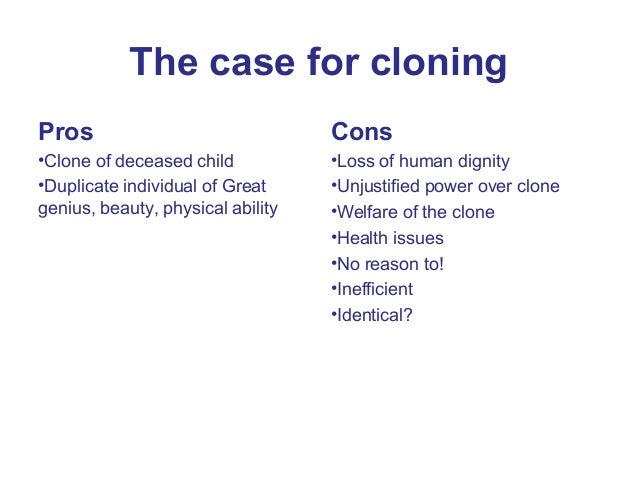 The case for cloning

Pros
•Clone of deceased child
•Duplicate individual of Great genius, beauty, physical ability

Cons
•Loss of human dignity
•Unjustified power over clone
•Welfare of the clone
•Health issues
•No reason to!
•Inefficient
•Identical?